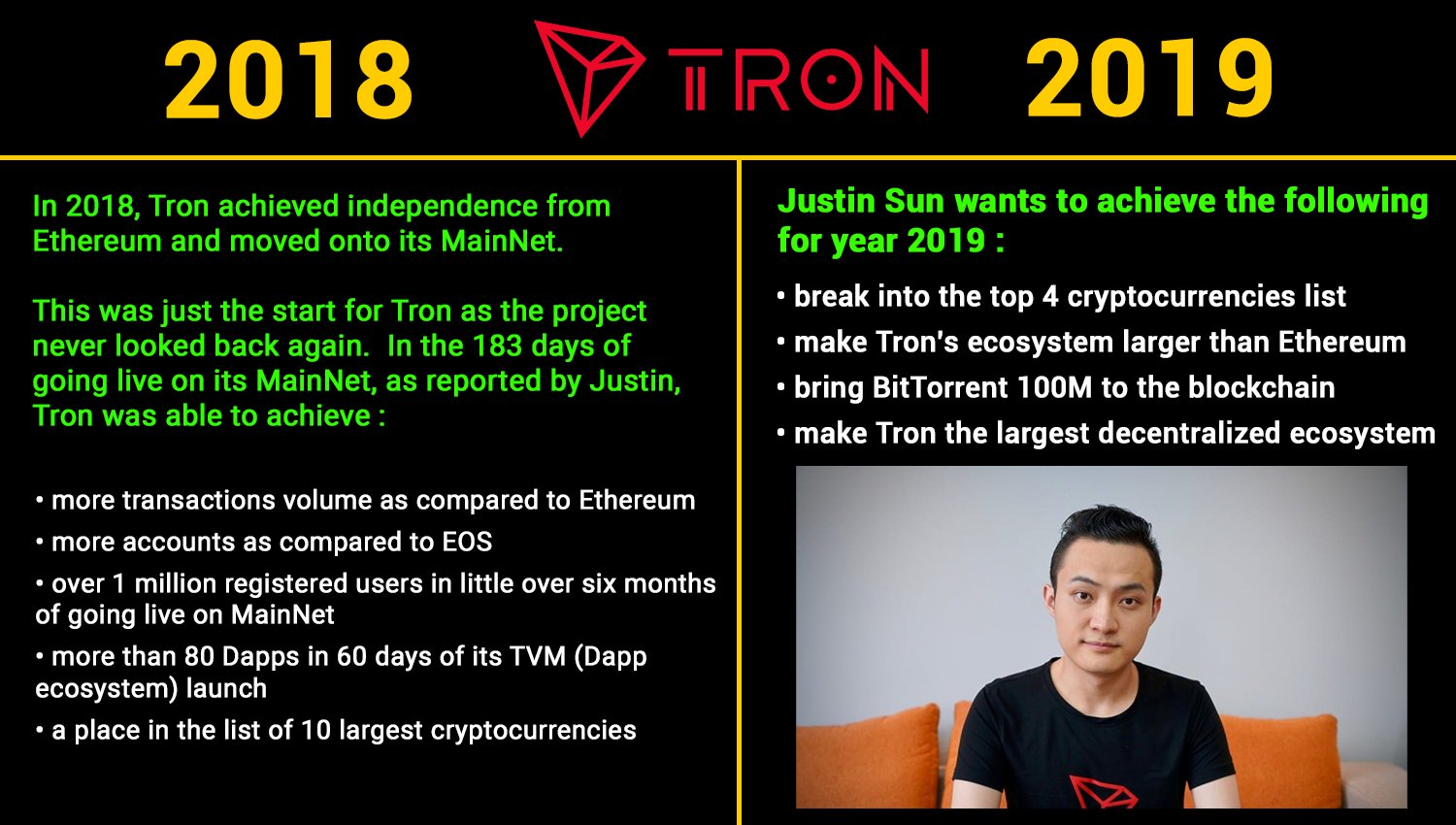 2018 TRON 2019

In 2018, Tron achieved independence from Ethereum and moved onto its MainNet.

This was just the start for Tron as the project never looked back again. In the 183 days of going live on its MainNet, as reported by Justin, Tron was able to achieve :

• more transactions volume as compared to Ethereum
• more accounts as compared to EOS
• over 1 million registered users in little over six months of going live on MainNet
• more than 80 Dapps in 60 days of its TVM (Dapp ecosystem) launch
• a place in the list of 10 largest cryptocurrencies

Justin Sun wants to achieve the following for year 2019 :

• break into the top 4 cryptocurrencies list
• make Tron's ecosystem larger than Ethereum
• bring BitTorrent 100M to the blockchain
• make Tron the largest decentralized ecosystem